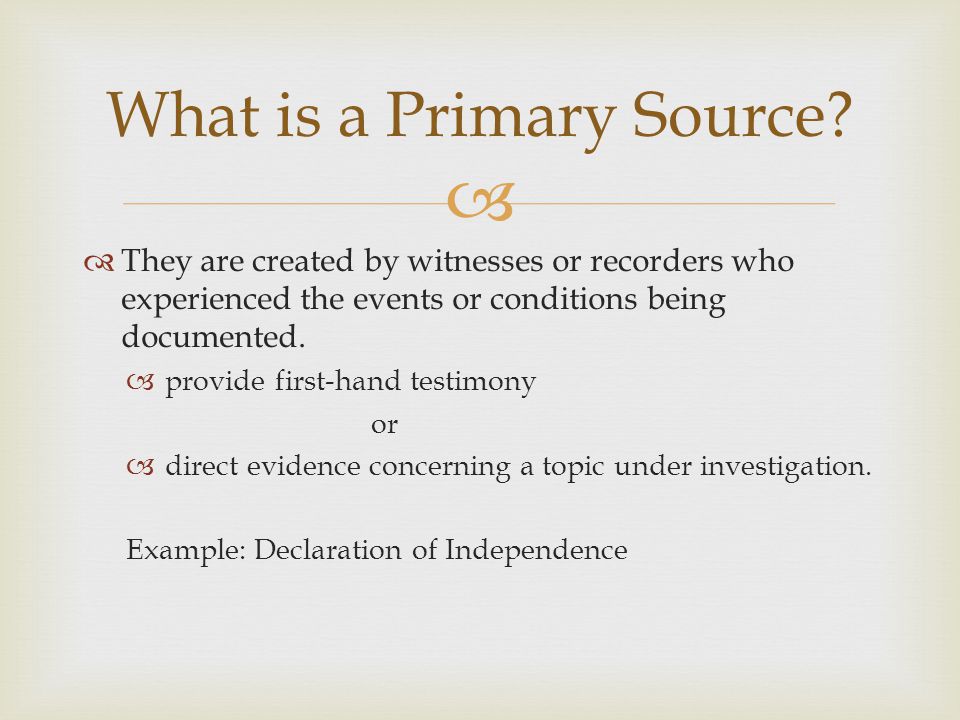 What is a Primary Source?

They are created by witnesses or recorders who experienced the events or conditions being documented.

provide first-hand testimony

or

direct evidence concerning a topic under investigation.

Example: Declaration of Independence